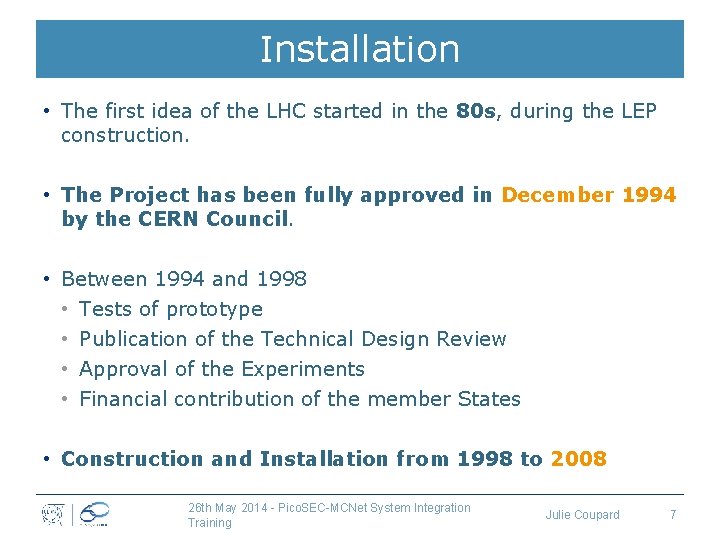 Installation

• The first idea of the LHC started in the 80s, during the LEP construction.

• The Project has been fully approved in December 1994 by the CERN Council.

• Between 1994 and 1998
  • Tests of prototype
  • Publication of the Technical Design Review
  • Approval of the Experiments
  • Financial contribution of the member States

• Construction and Installation from 1998 to 2008

26th May 2014 - PicoSEC-MCNet System Integration Training

Julie Coupard

7